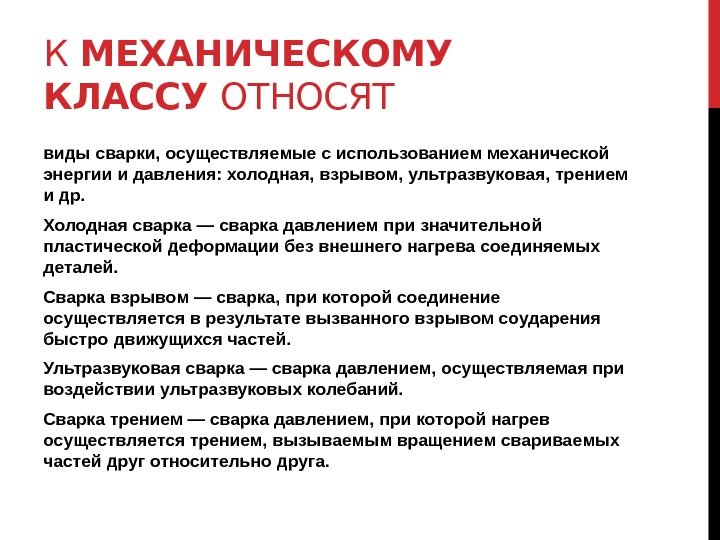 К МЕХАНИЧЕСКОМУ КЛАССУ ОТНОСЯТ

виды сварки, осуществляемые с использованием механической энергии и давления: холодная, взрывом, ультразвуковая, трением и др.

Холодная сварка — сварка давлением при значительной пластической деформации без внешнего нагрева соединяемых деталей.

Сварка взрывом — сварка, при которой соединение осуществляется в результате вызванного взрывом соударения быстро движущихся частей.

Ультразвуковая сварка — сварка давлением, осуществляемая при воздействии ультразвуковых колебаний.

Сварка трением — сварка давлением, при которой нагрев осуществляется трением, вызываемым вращением свариваемых частей друг относительно друга.